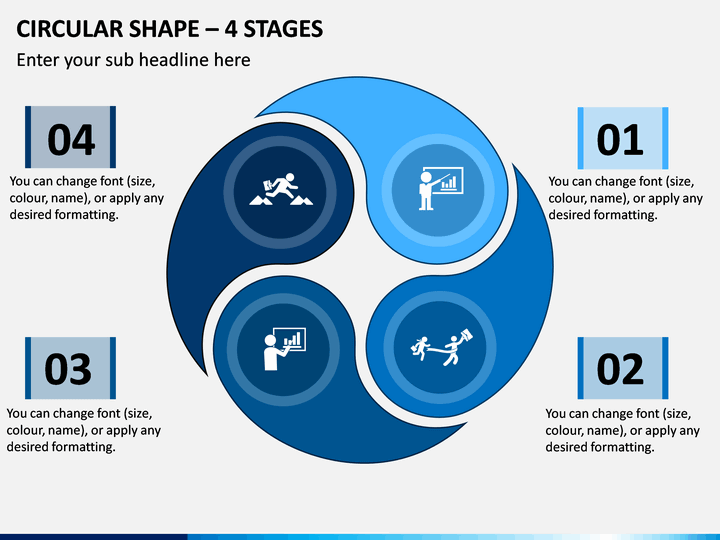 CIRCULAR SHAPE – 4 STAGES

Enter your sub headline here

04

You can change font (size, colour, name), or apply any desired formatting.

01

You can change font (size, colour, name), or apply any desired formatting.

03

You can change font (size, colour, name), or apply any desired formatting.

02

You can change font (size, colour, name), or apply any desired formatting.